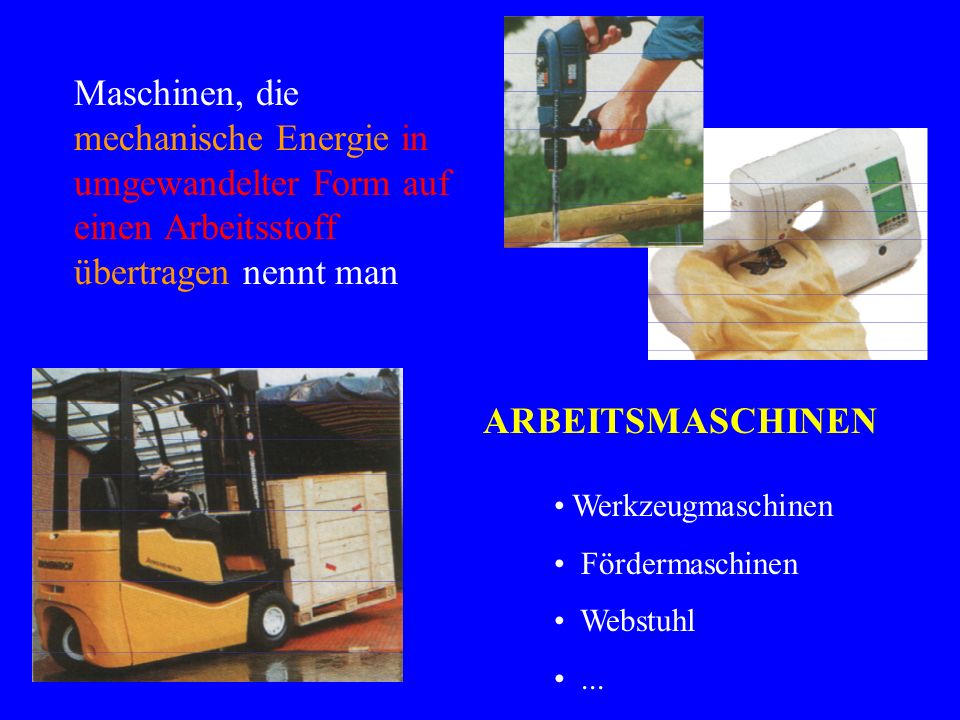 Maschinen, die mechanische Energie in umgewandelter Form auf einen Arbeitsstoff übertragen nennt man

ARBEITSMASCHINEN

• Werkzeugmaschinen

• Fördermaschinen

• Webstuhl

• ...